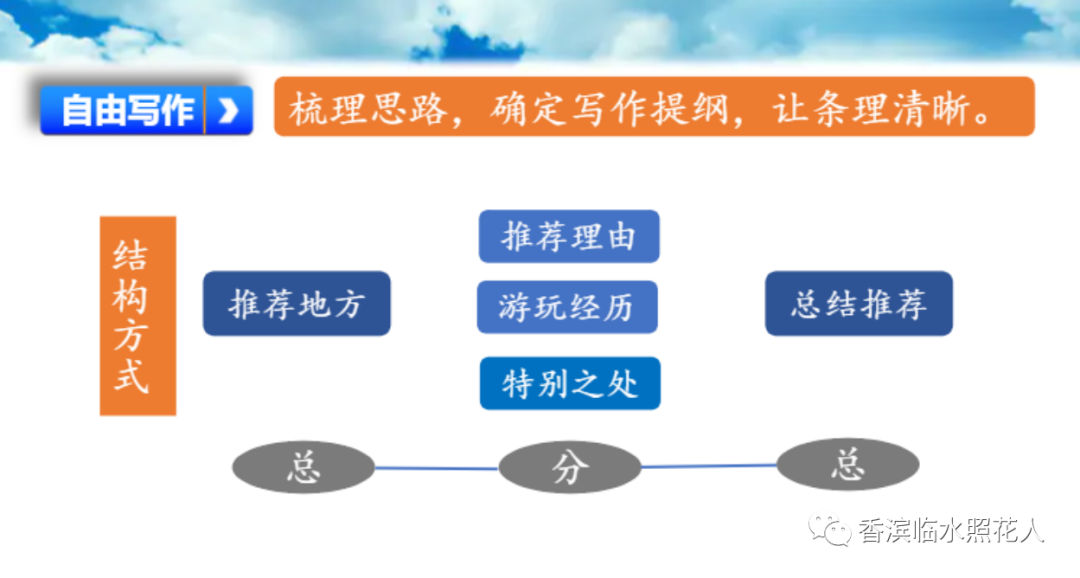 自由写作

梳理思路，确定写作提纲，让条理清晰。

结构方式

推荐地方

推荐理由

游玩经历

特别之处

总结推荐

总

分

总

香滨临水照花人